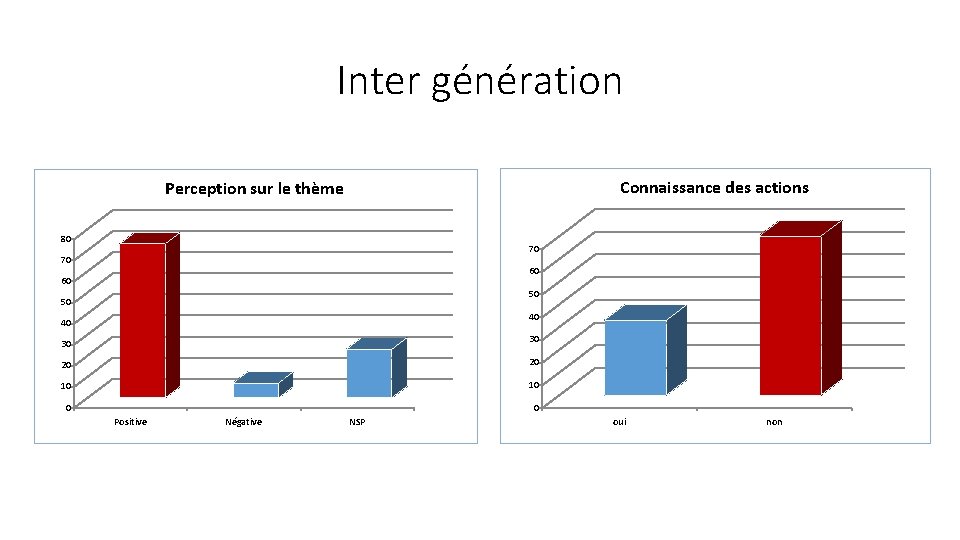 Inter génération

Perception sur le thème

80
70
60
50
40
30
20
10
0

Positive
Négative
NSP

Connaissance des actions

70
60
50
40
30
20
10
0

oui
non